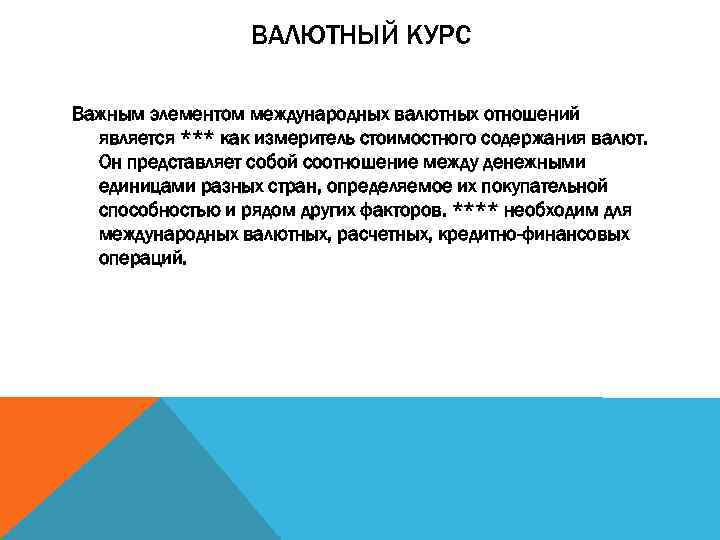 ВАЛЮТНЫЙ КУРС

Важным элементом международных валютных отношений является *** как измеритель стоимостного содержания валют. Он представляет собой соотношение между денежными единицами разных стран, определяемое их покупательной способностью и рядом других факторов. **** необходим для международных валютных, расчетных, кредитно-финансовых операций.